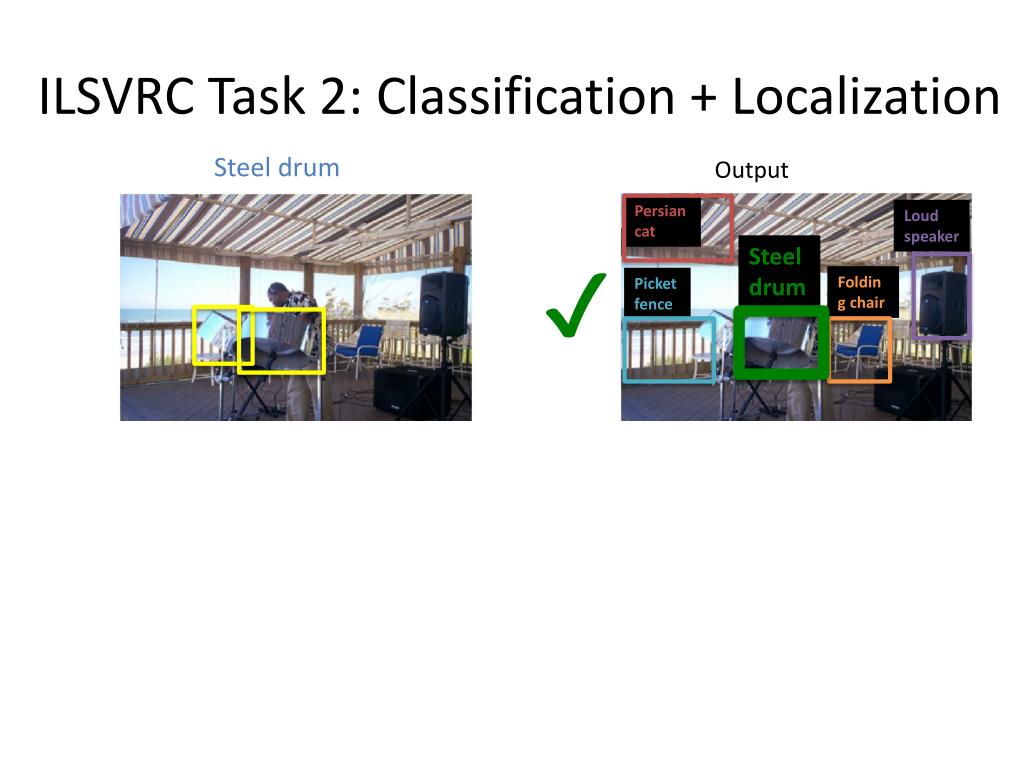 ILSVRC Task 2: Classification + Localization

Steel drum

Output

Persian cat

Loud speaker

Steel drum

Picket fence

Foldin g chair

✓